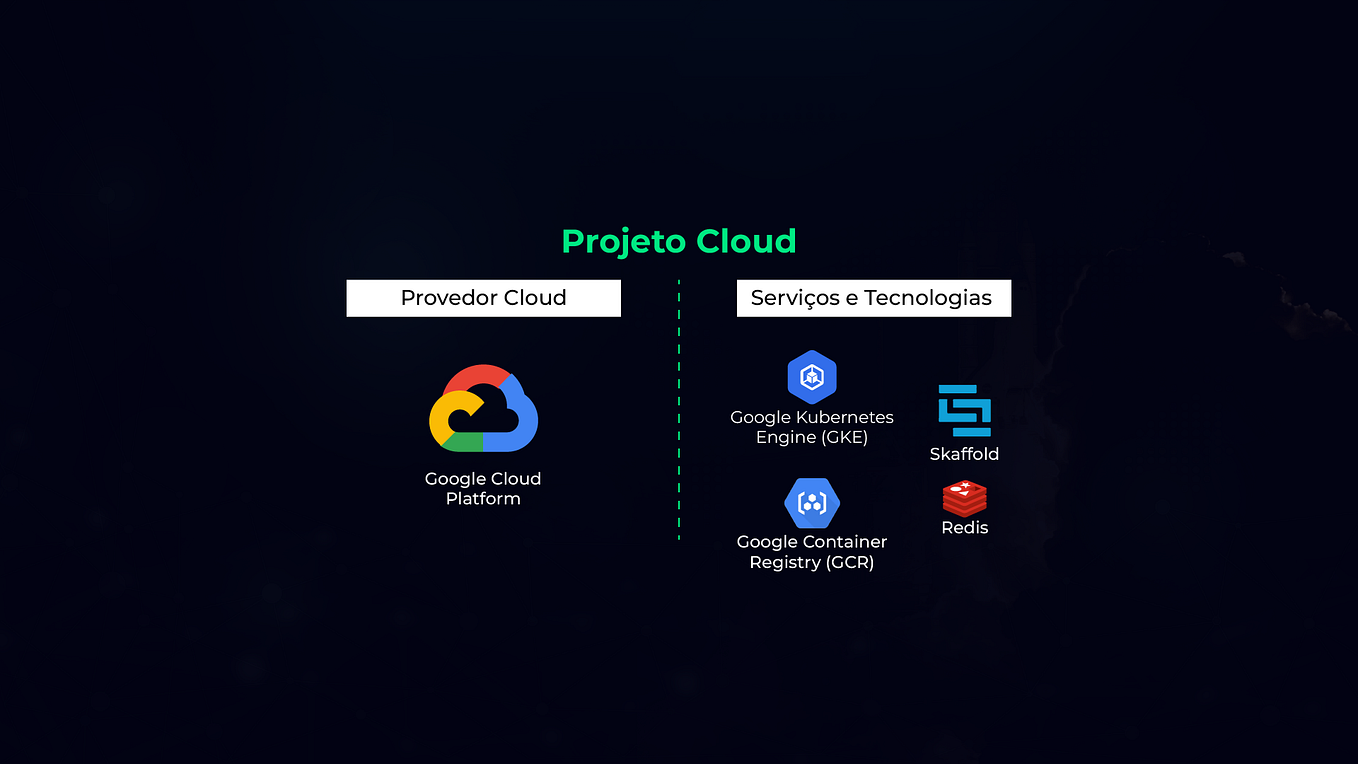 Projeto Cloud

Provedor Cloud

Google Cloud Platform

Serviços e Tecnologias

Google Kubernetes Engine (GKE)

Skaffold

Google Container Registry (GCR)

Redis